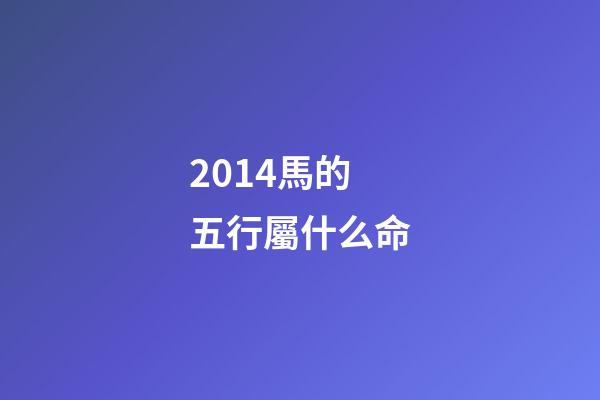 2014馬的
五行屬什么命